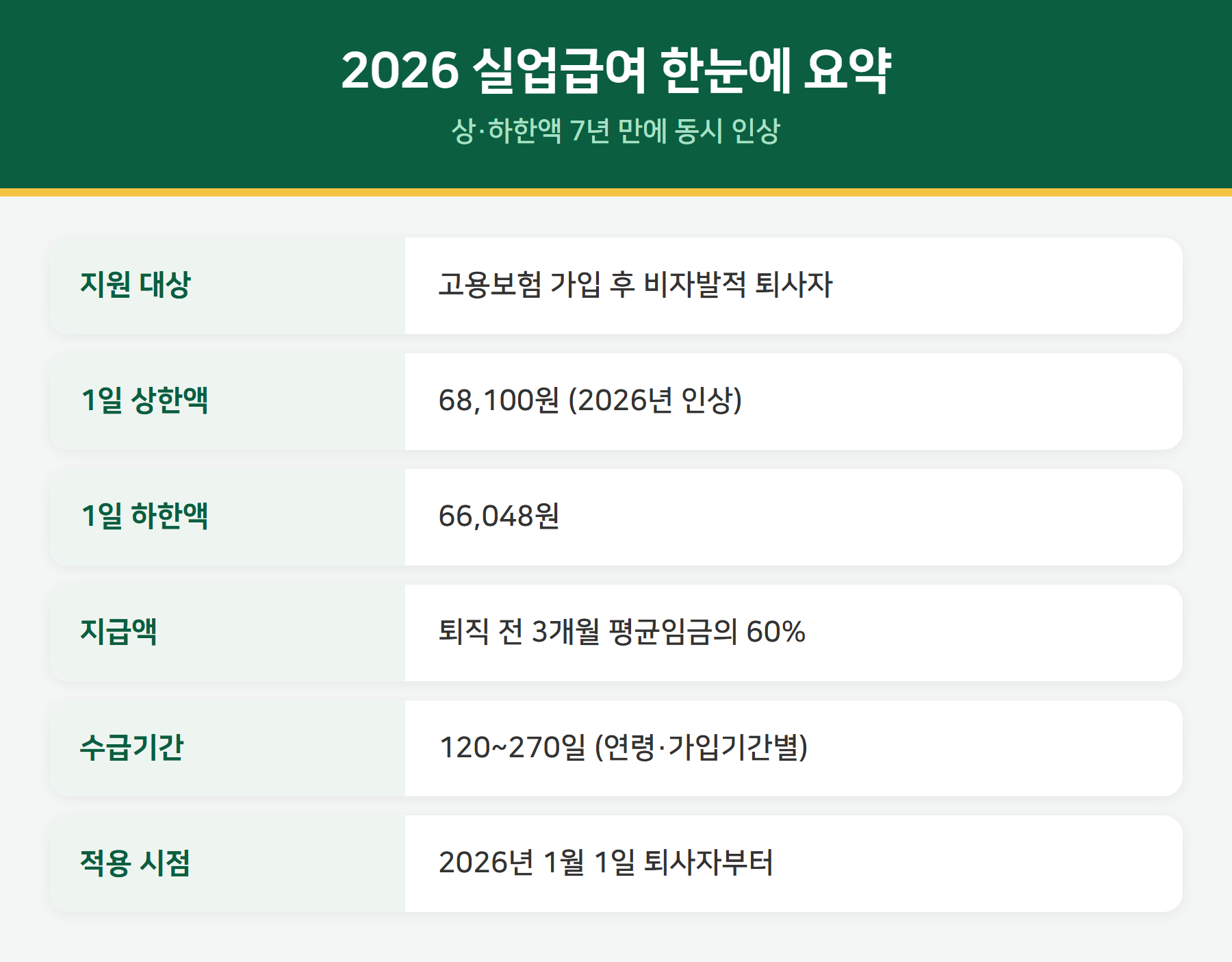 2026 실업급여 한눈에 요약

상·하한액 7년 만에 동시 인상

| 지원 대상 | 고용보험 가입 후 비자발적 퇴사자 |
|---|---|
| 1일 상한액 | 68,100원 (2026년 인상) |
| 1일 하한액 | 66,048원 |
| 지급액 | 퇴직 전 3개월 평균임금의 60% |
| 수급기간 | 120~270일 (연령·가입기간별) |
| 적용 시점 | 2026년 1월 1일 퇴사자부터 |